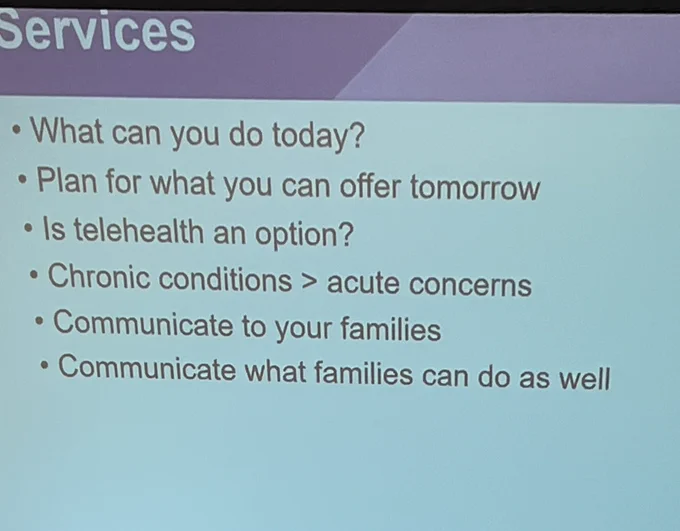 Services

• What can you do today?
• Plan for what you can offer tomorrow
• Is telehealth an option?
• Chronic conditions > acute concerns
• Communicate to your families
• Communicate what families can do as well